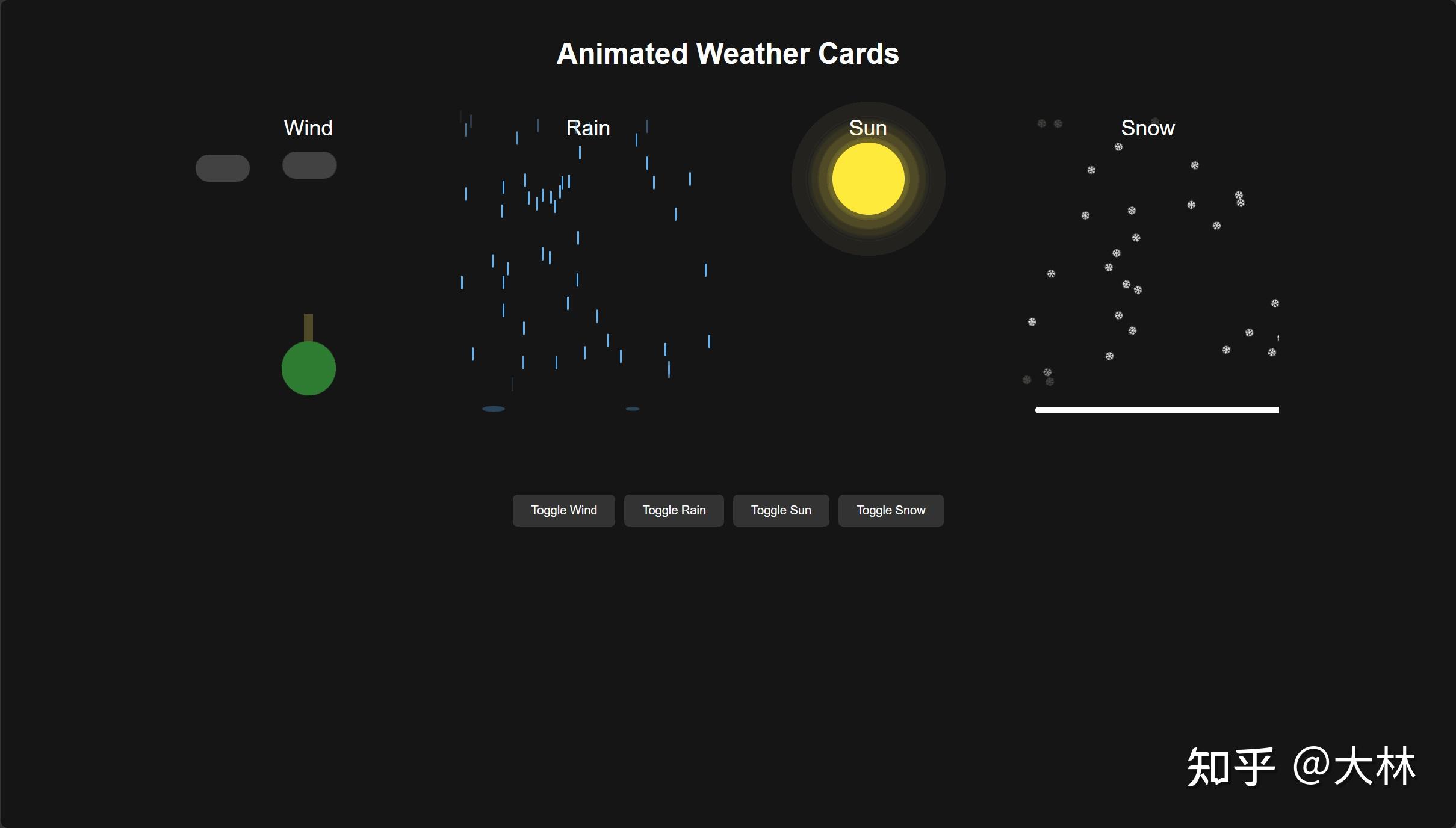 Animated Weather Cards

Wind

Rain

Sun

Snow

Toggle Wind
Toggle Rain
Toggle Sun
Toggle Snow

知乎 @大林